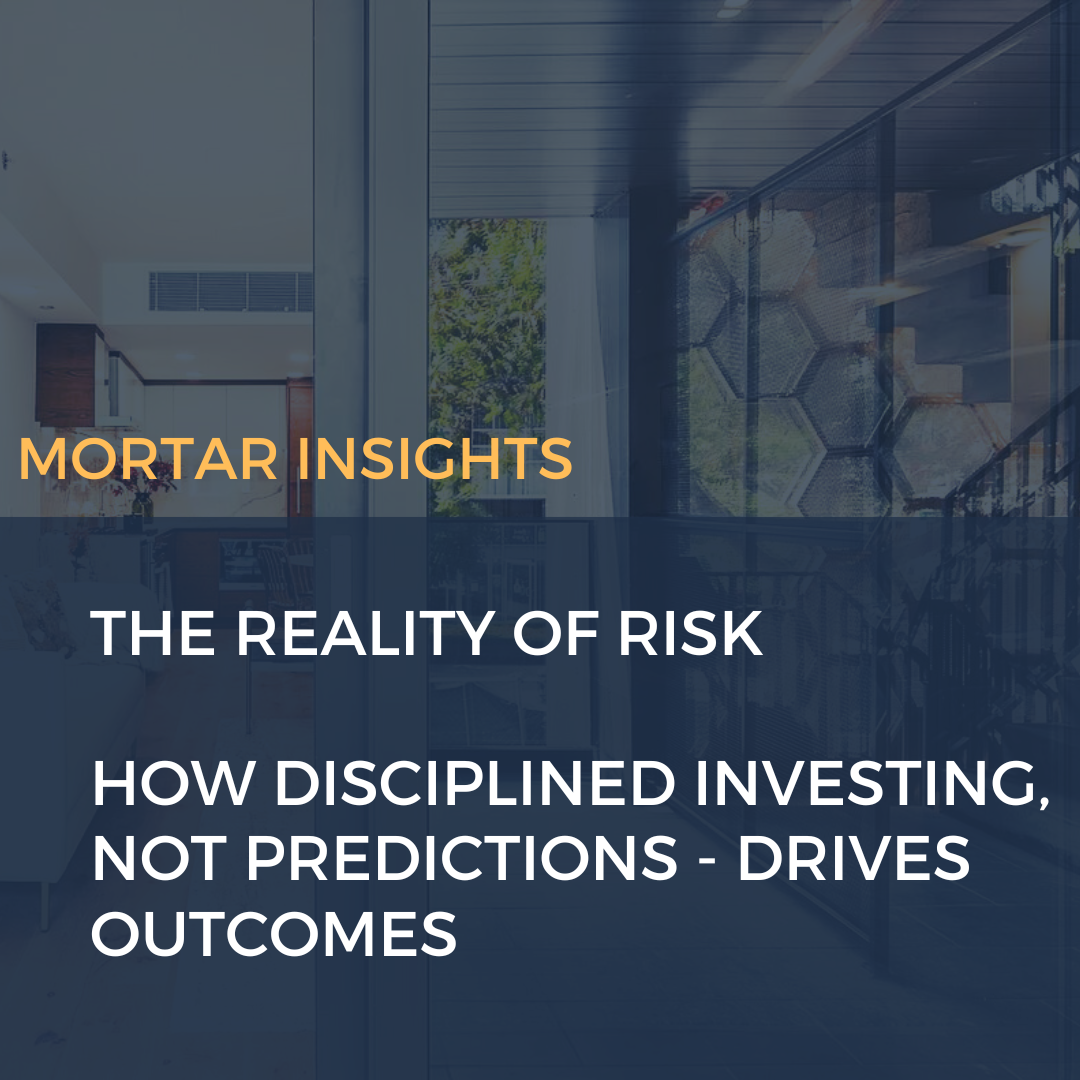 MORTAR INSIGHTS

THE REALITY OF RISK

HOW DISCIPLINED INVESTING, NOT PREDICTIONS - DRIVES OUTCOMES